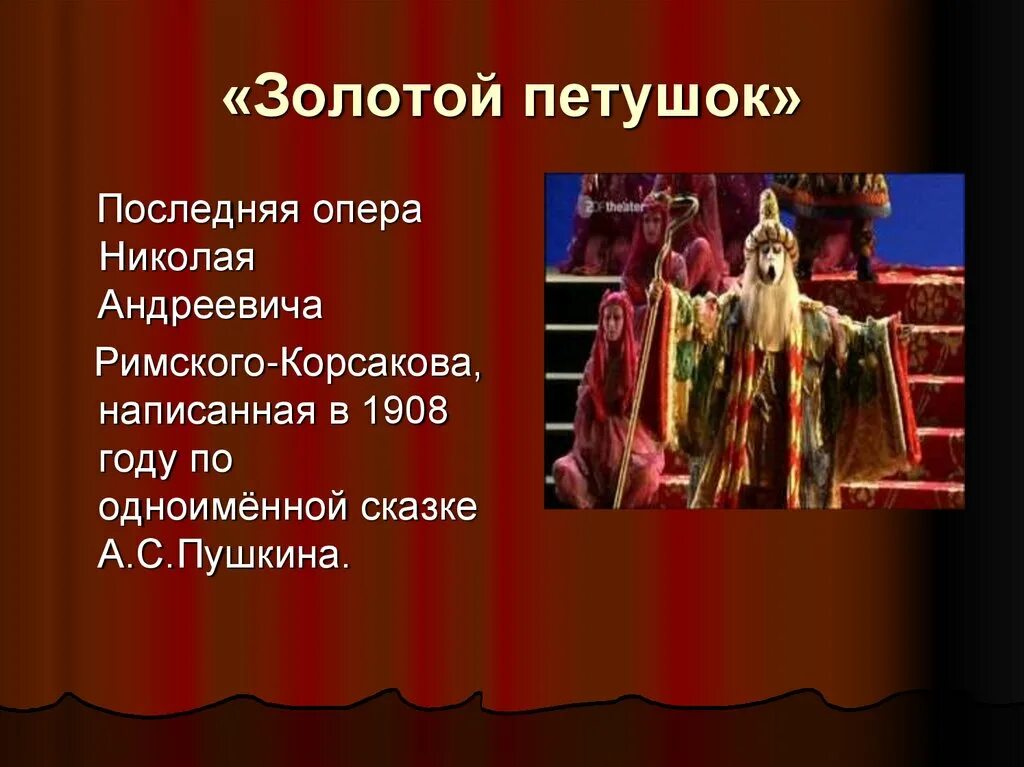 «Золотой петушок»

Последняя опера Николая Андреевича

Римского-Корсакова, написанная в 1908 году по одноимённой сказке А.С.Пушкина.

theater